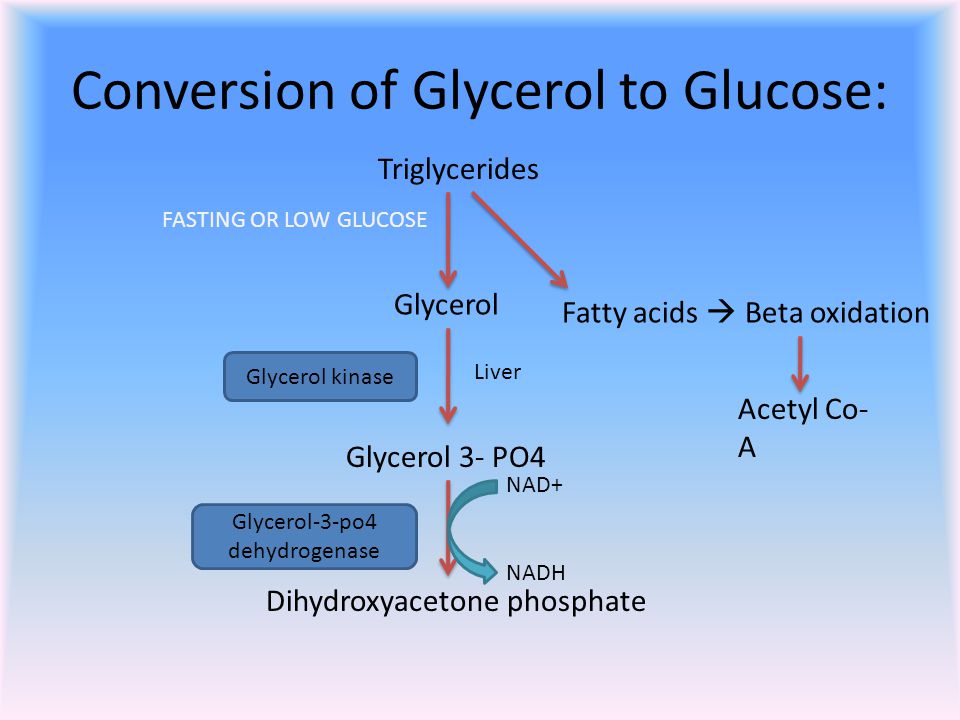 Conversion of Glycerol to Glucose:

Triglycerides

FASTING OR LOW GLUCOSE

Glycerol

Fatty acids → Beta oxidation

Glycerol kinase

Liver

Acetyl Co-A

Glycerol 3- PO4

NAD+

Glycerol-3-po4 dehydrogenase

NADH

Dihydroxyacetone phosphate